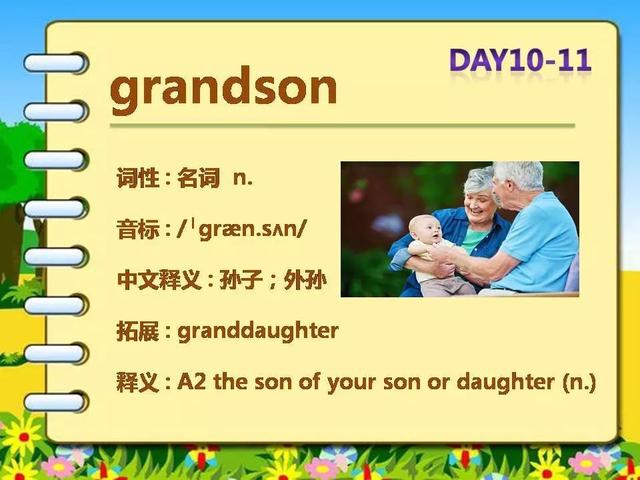 DAY10-11

grandson

词性：名词 n.

音标：/ˈɡræn.sʌn/

中文释义：孙子；外孙

拓展：granddaughter

释义：A2 the son of your son or daughter (n.)